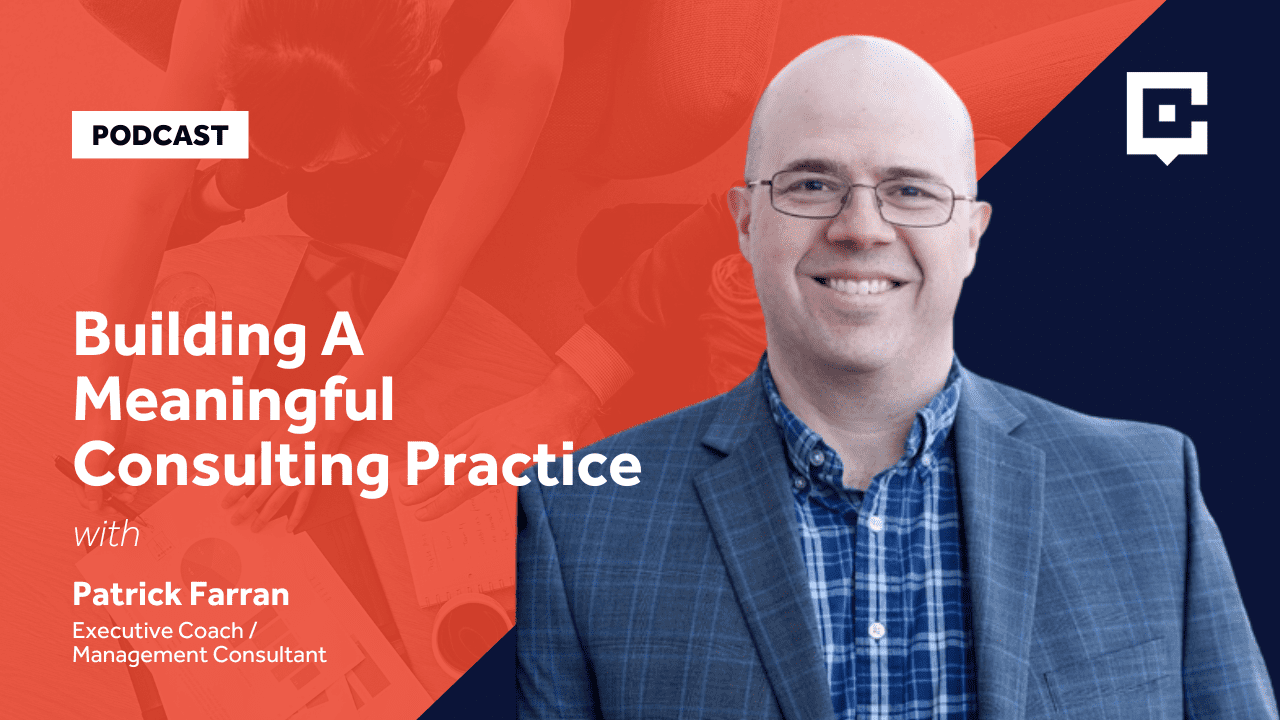 PODCAST

Building A Meaningful Consulting Practice

with

Patrick Farran

Executive Coach / Management Consultant